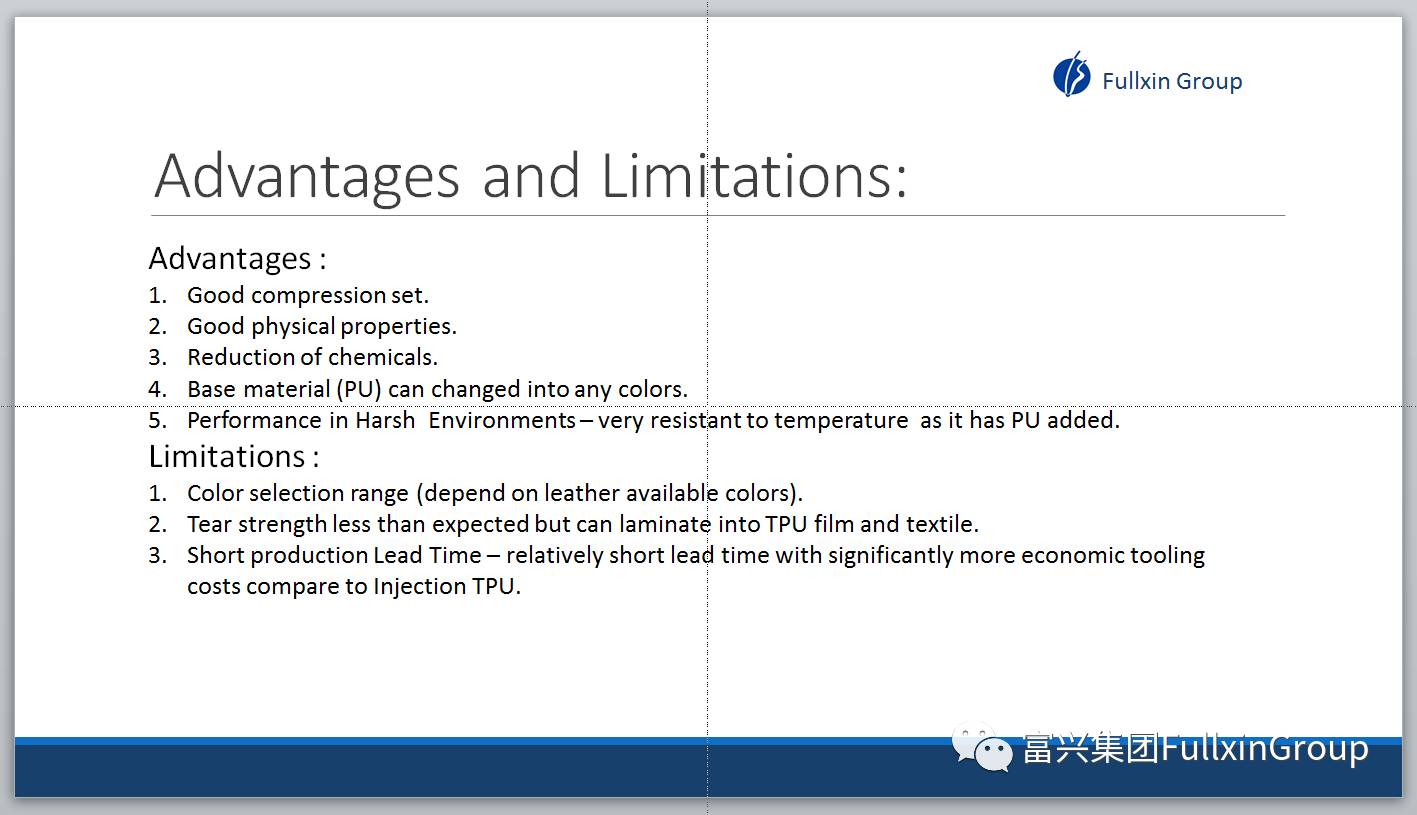 Fullxin Group

Advantages and Limitations:

Advantages :
1. Good compression set.
2. Good physical properties.
3. Reduction of chemicals.
4. Base material (PU) can changed into any colors.
5. Performance in Harsh Environments – very resistant to temperature as it has PU added.

Limitations :
1. Color selection range (depend on leather available colors).
2. Tear strength less than expected but can laminate into TPU film and textile.
3. Short production Lead Time – relatively short lead time with significantly more economic tooling costs compare to Injection TPU.

富兴集团FullxinGroup